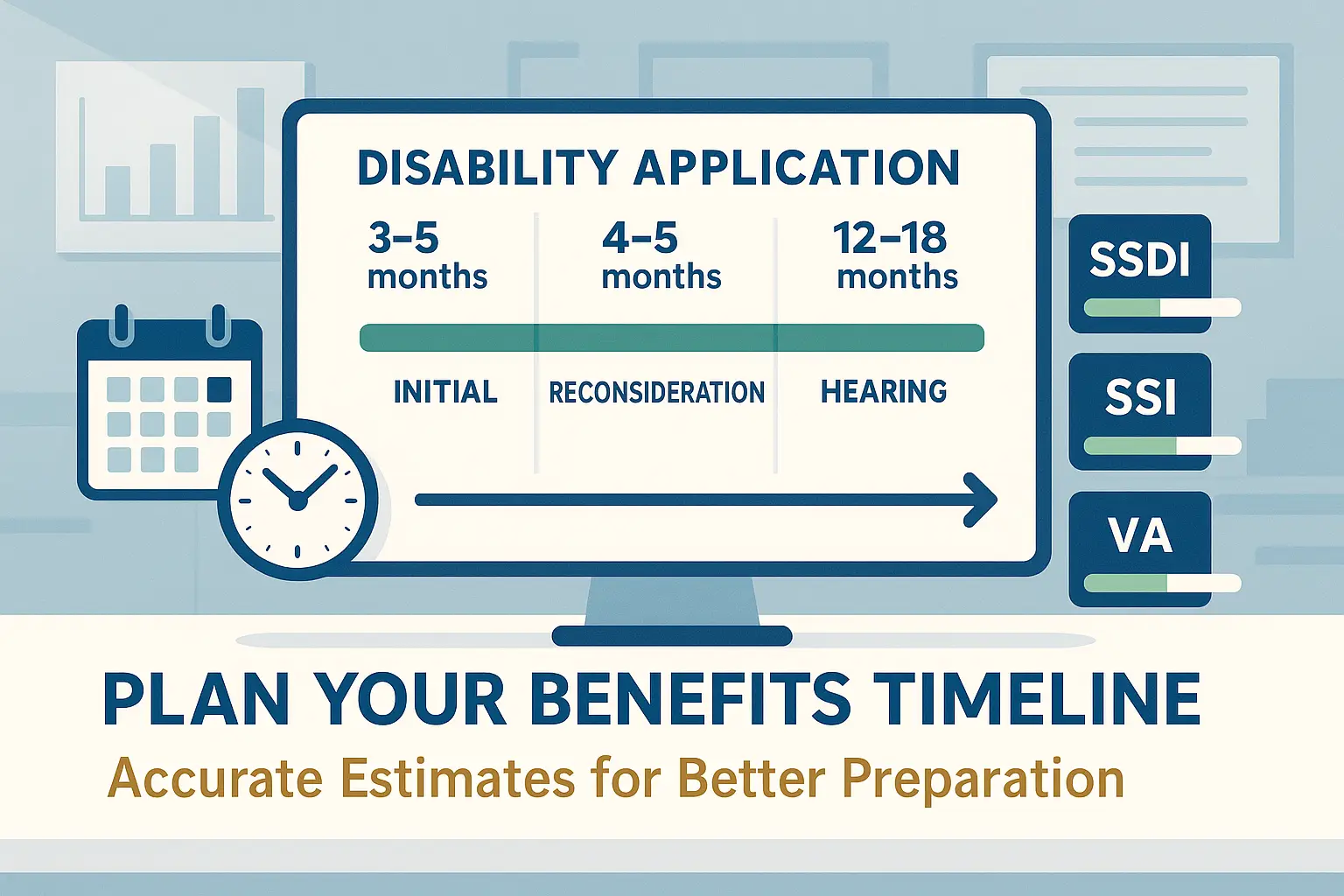 DISABILITY APPLICATION

3–5 months

4–5 months

12–18 months

INITIAL

RECONSIDERATION

HEARING

SSDI

SSI

VA

PLAN YOUR BENEFITS TIMELINE

Accurate Estimates for Better Preparation